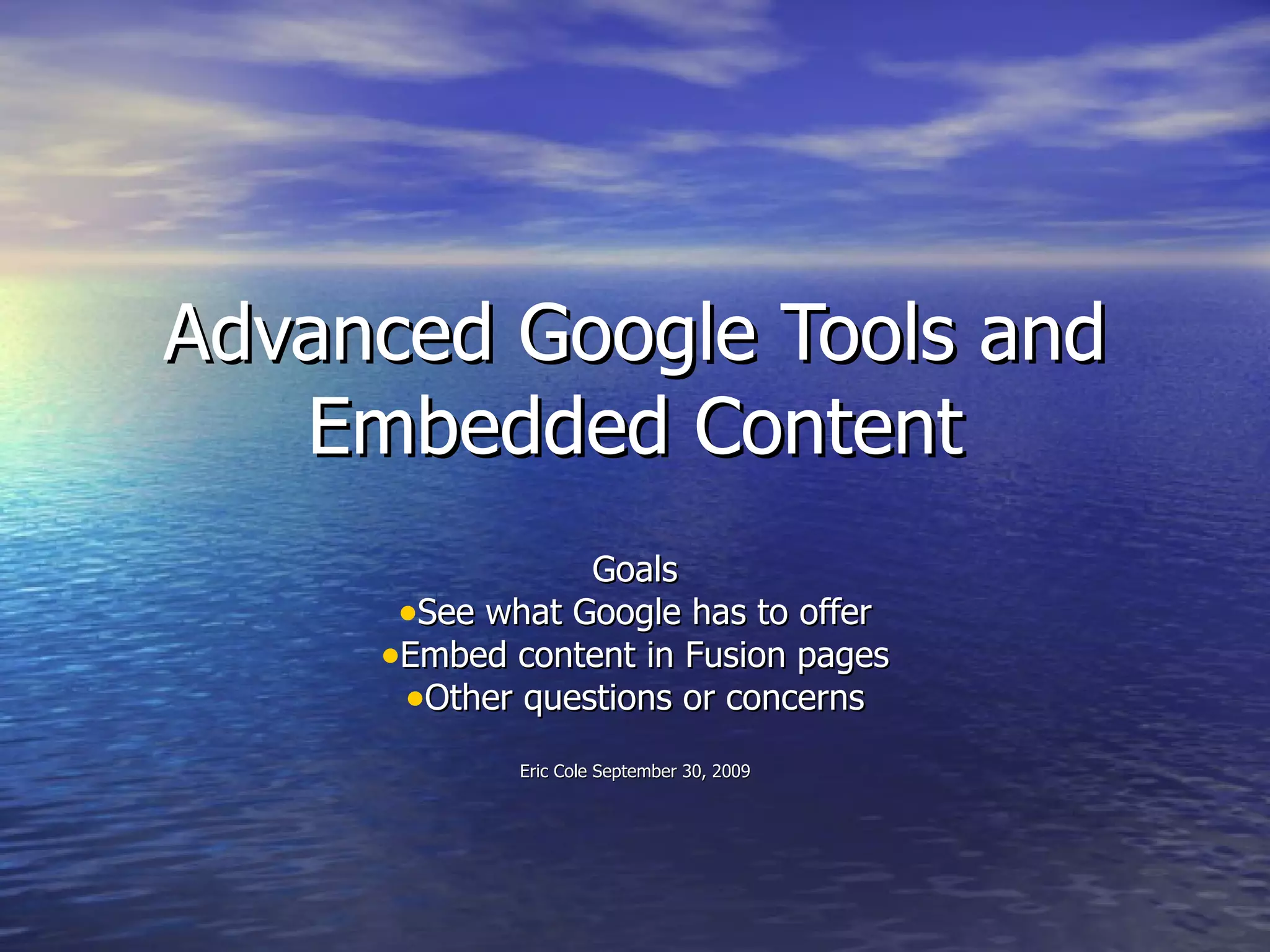 Advanced Google Tools and Embedded Content

Goals
•See what Google has to offer
•Embed content in Fusion pages
•Other questions or concerns

Eric Cole September 30, 2009